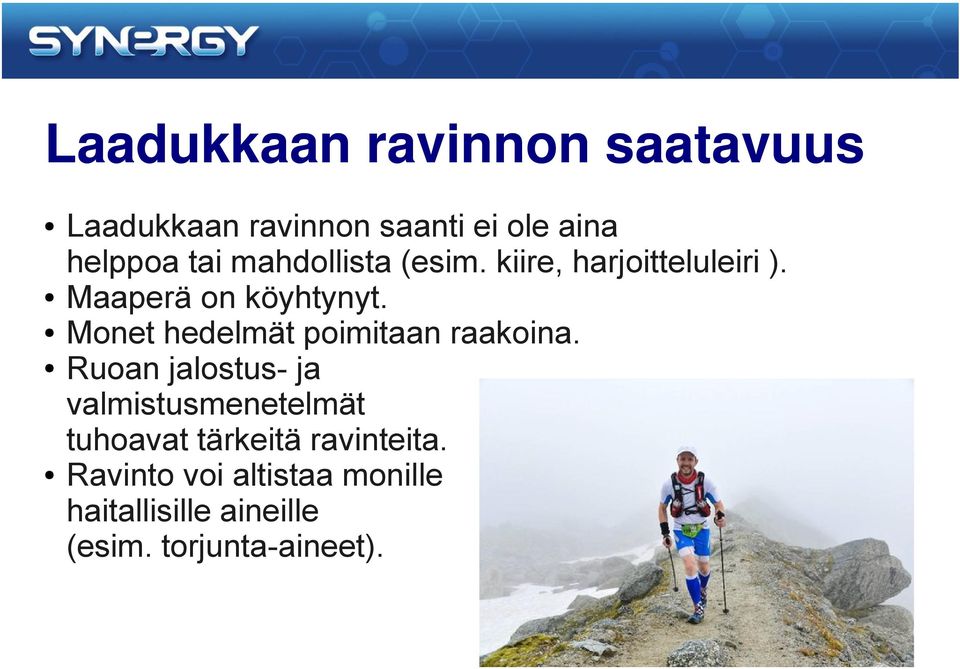 SYNERGY

Laadukkaan ravinnon saatavuus

• Laadukkaan ravinnon saanti ei ole aina helppoa tai mahdollista (esim. kiire, harjoitteluleiri ).
• Maaperä on köyhtynyt.
• Monet hedelmät poimitaan raakoina.
• Ruoan jalostus- ja valmistusmenetelmät tuhoavat tärkeitä ravinteita.
• Ravinto voi altistaa monille haitallisille aineille (esim. torjunta-aineet).